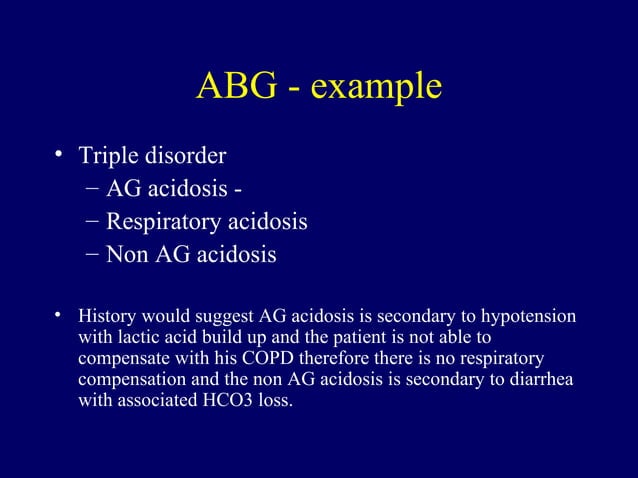 ABG - example

• Triple disorder
– AG acidosis -
– Respiratory acidosis
– Non AG acidosis

• History would suggest AG acidosis is secondary to hypotension with lactic acid build up and the patient is not able to compensate with his COPD therefore there is no respiratory compensation and the non AG acidosis is secondary to diarrhea with associated HCO3 loss.